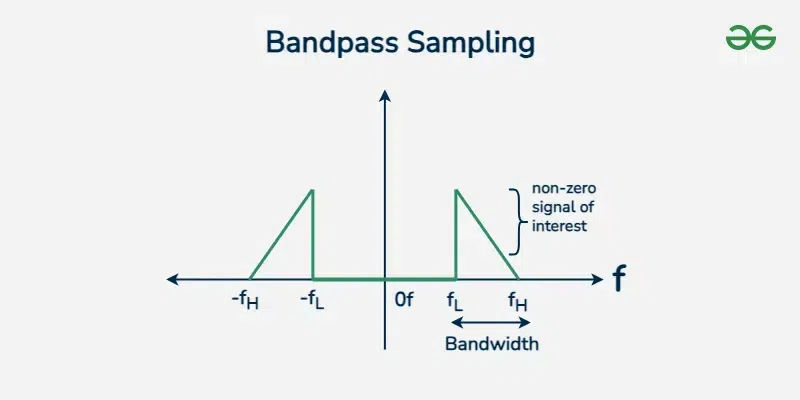 Bandpass Sampling

non-zero signal of interest

f

$-f_H$ $-f_L$ 0f $f_L$ $f_H$

Bandwidth